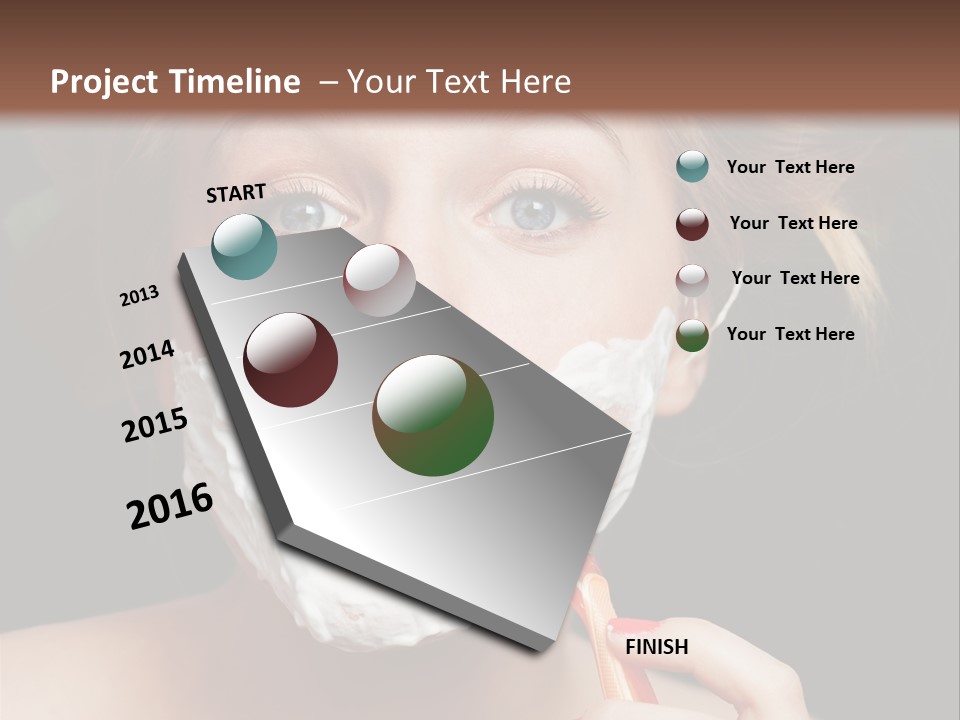 Project Timeline – Your Text Here

START

2013

2014

2015

2016

FINISH

Your Text Here

Your Text Here

Your Text Here

Your Text Here